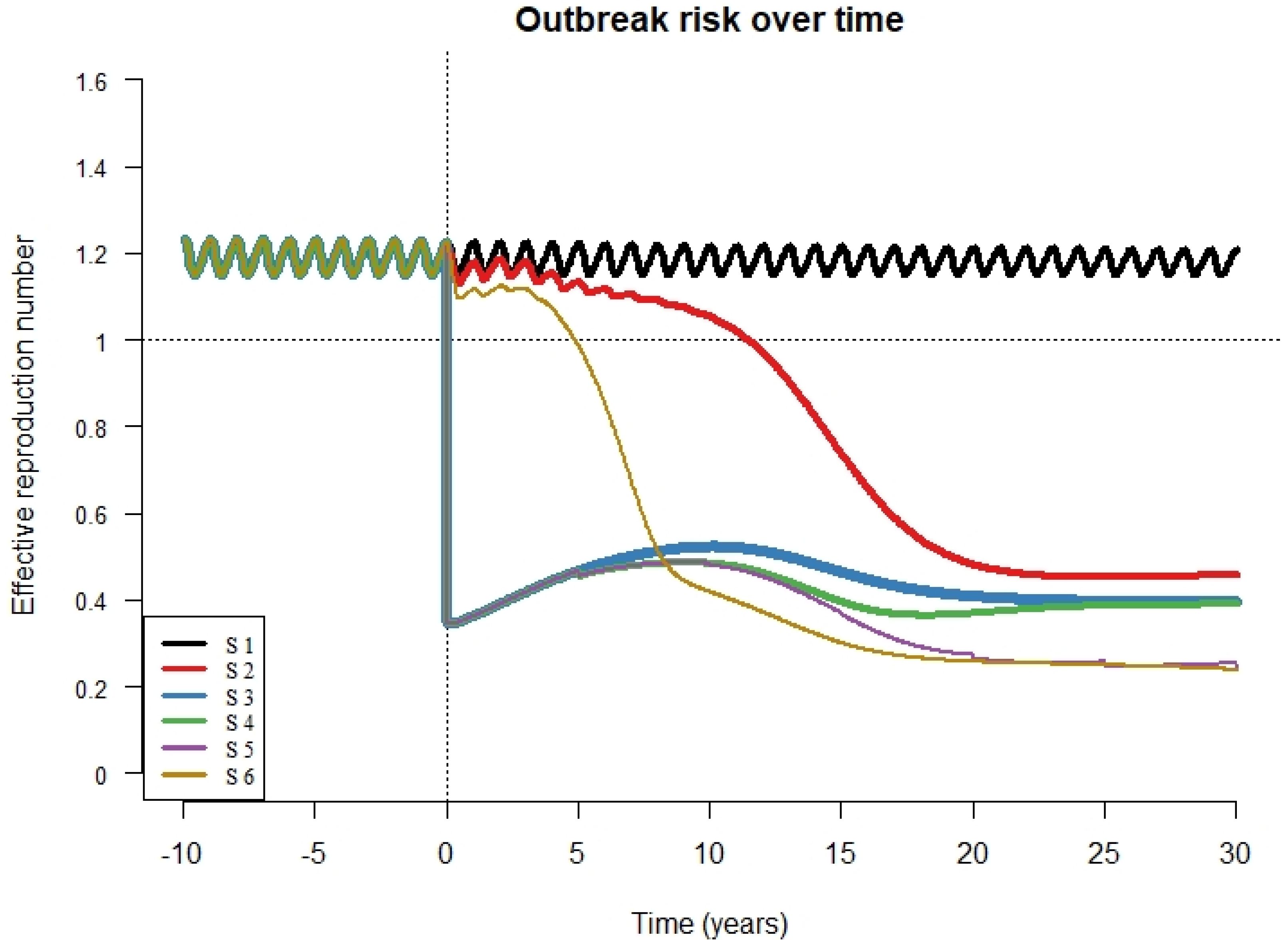 Outbreak risk over time

Effective reproduction number

1.6
1.4
1.2
1
0.8
0.6
0.4
0.2
0

S 1
S 2
S 3
S 4
S 5
S 6

-10
-5
0
5
10
15
20
25
30

Time (years)